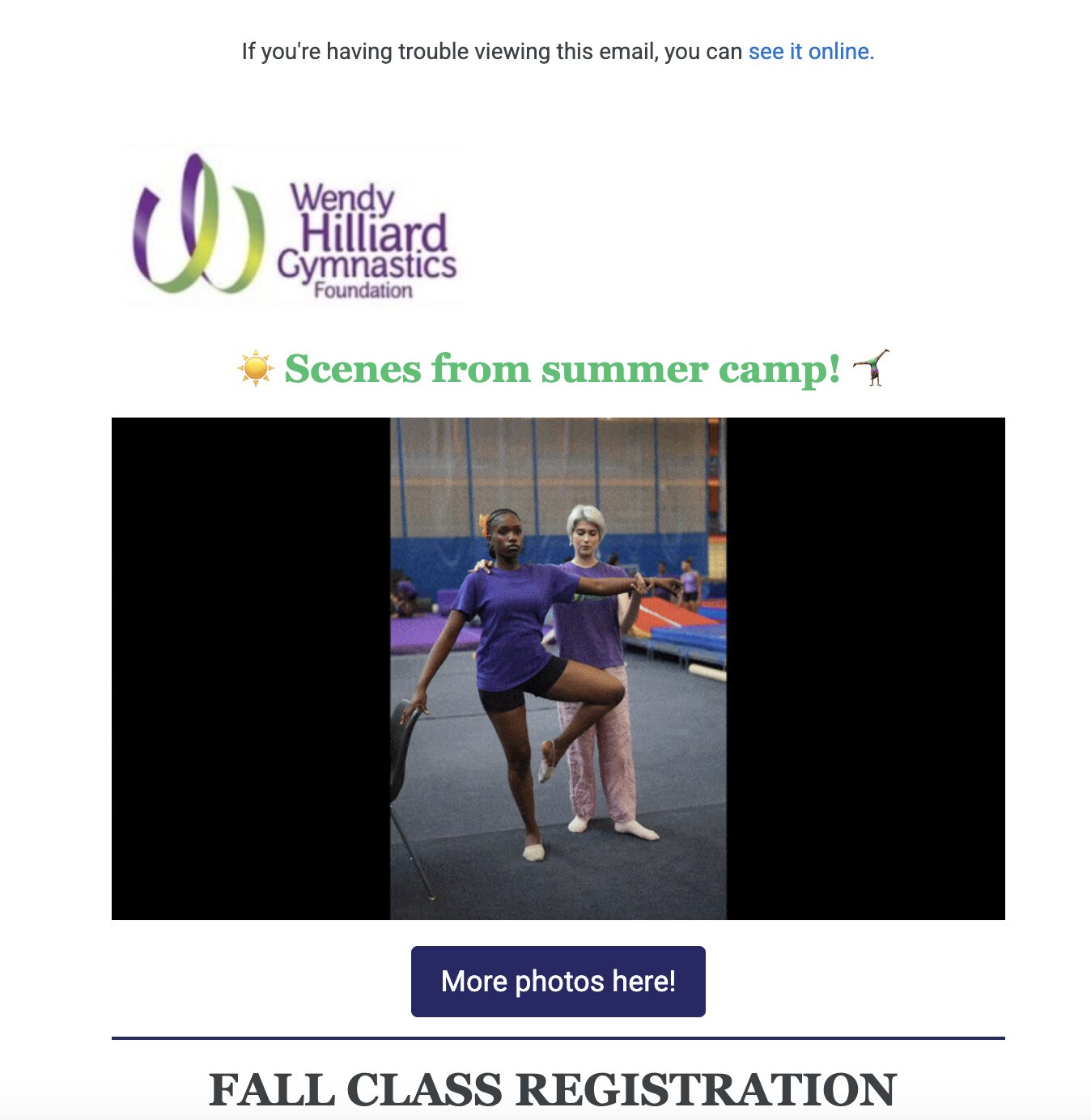 If you're having trouble viewing this email, you can see it online.

Wendy Hilliard Gymnastics Foundation

☀️ Scenes from summer camp! 🤸

More photos here!

FALL CLASS REGISTRATION